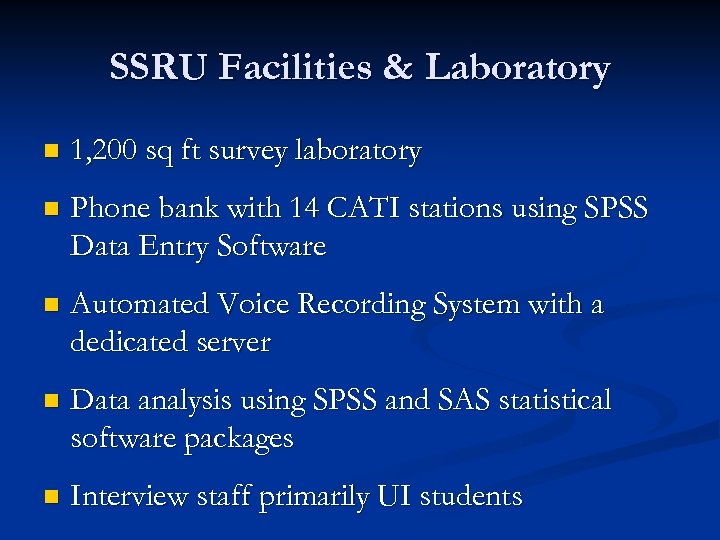 SSRU Facilities & Laboratory

- 1,200 sq ft survey laboratory
- Phone bank with 14 CATI stations using SPSS Data Entry Software
- Automated Voice Recording System with a dedicated server
- Data analysis using SPSS and SAS statistical software packages
- Interview staff primarily UI students